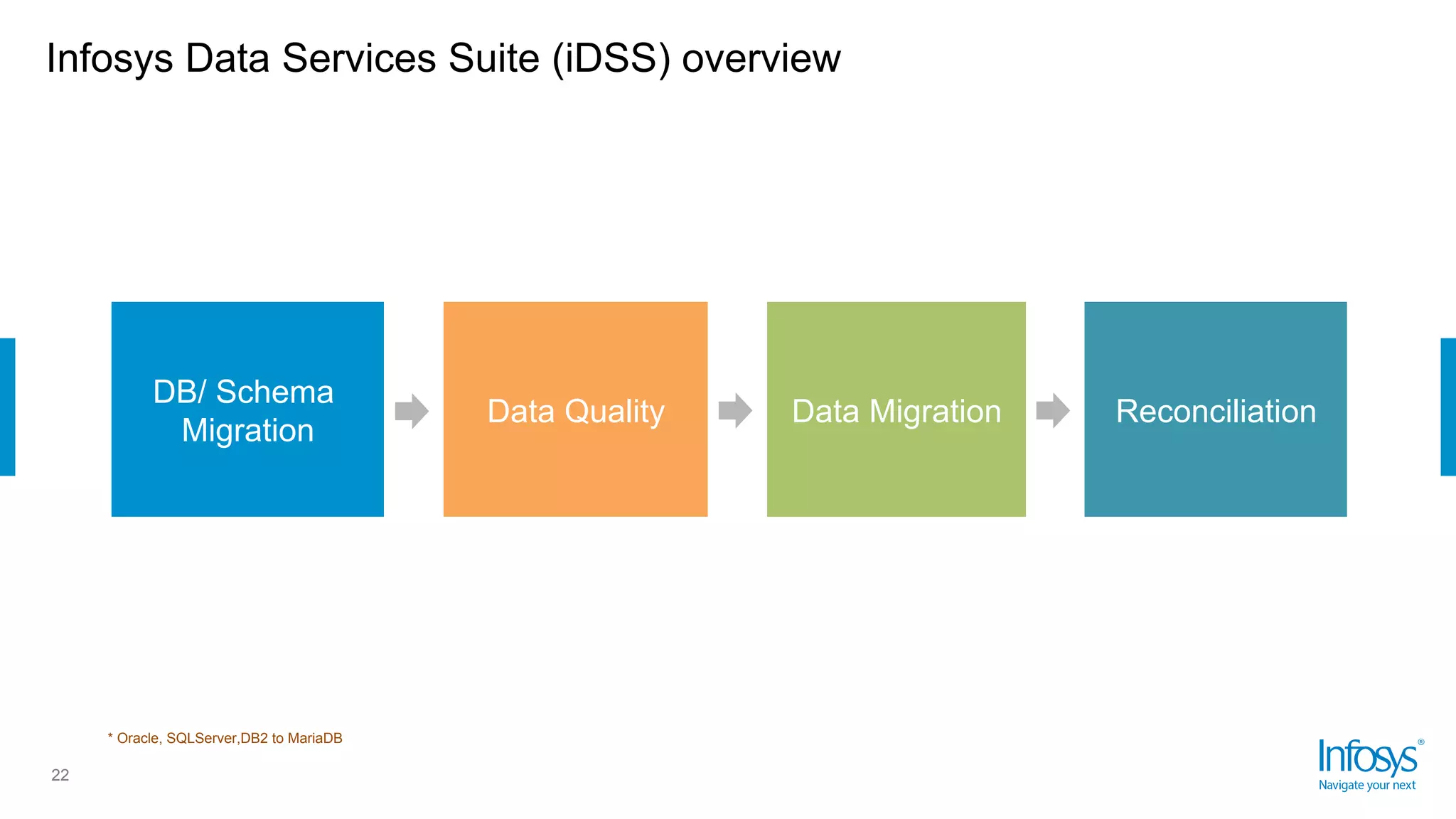 Infosys Data Services Suite (iDSS) overview

DB/ Schema Migration

Data Quality

Data Migration

Reconciliation

* Oracle, SQLServer,DB2 to MariaDB

22

Infosys®
Navigate your next